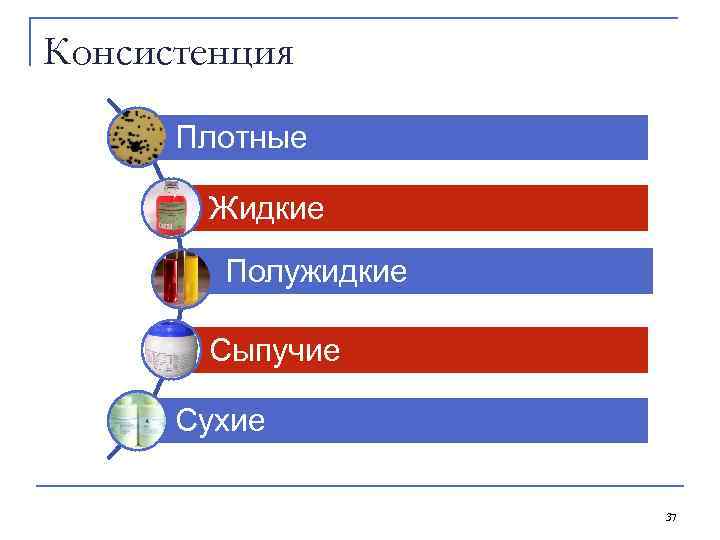 Консистенция

Плотные

Жидкие

Полужидкие

Сыпучие

Сухие

37